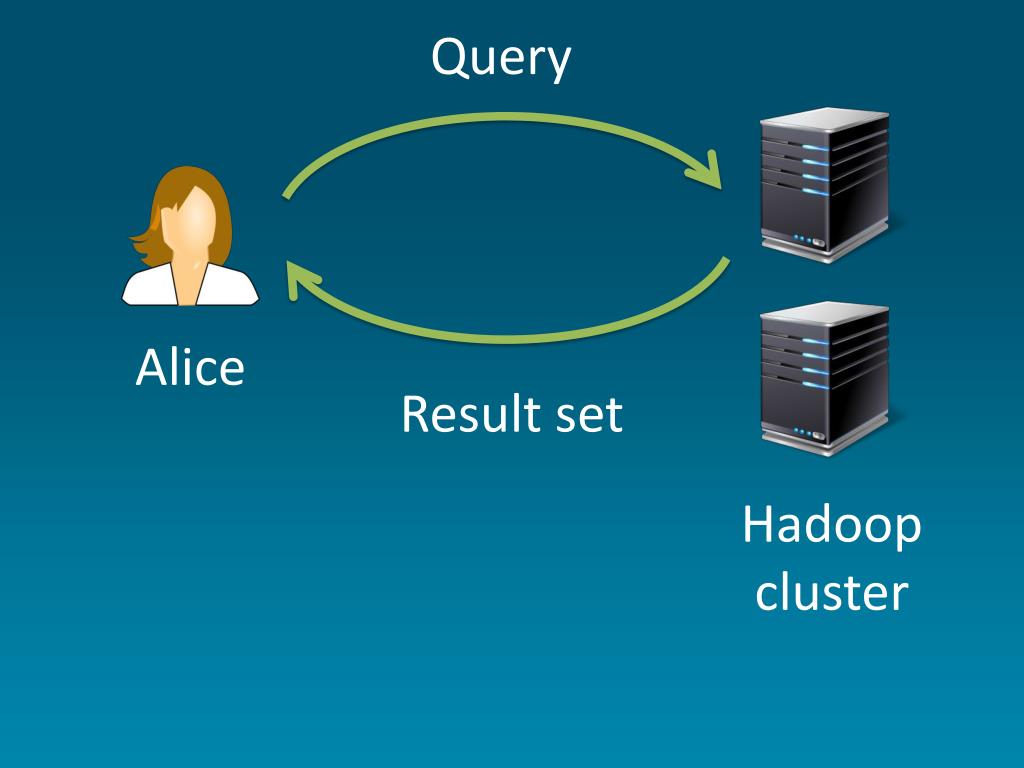 Query

Alice

Result set

Hadoop cluster